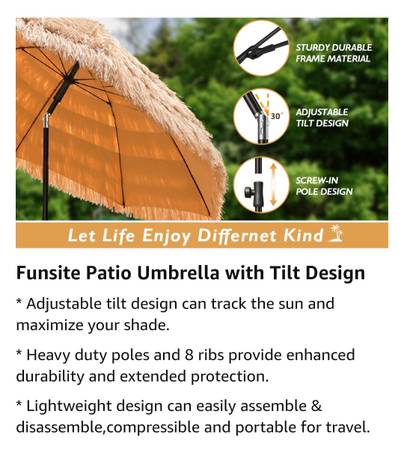 STURDY DURABLE FRAME MATERIAL

30°

ADJUSTABLE TILT DESIGN

SCREW-IN POLE DESIGN

Let Life Enjoy Differnet Kind

Funsite Patio Umbrella with Tilt Design

* Adjustable tilt design can track the sun and maximize your shade.

* Heavy duty poles and 8 ribs provide enhanced durability and extended protection.

* Lightweight design can easily assemble & disassemble,compressible and portable for travel.